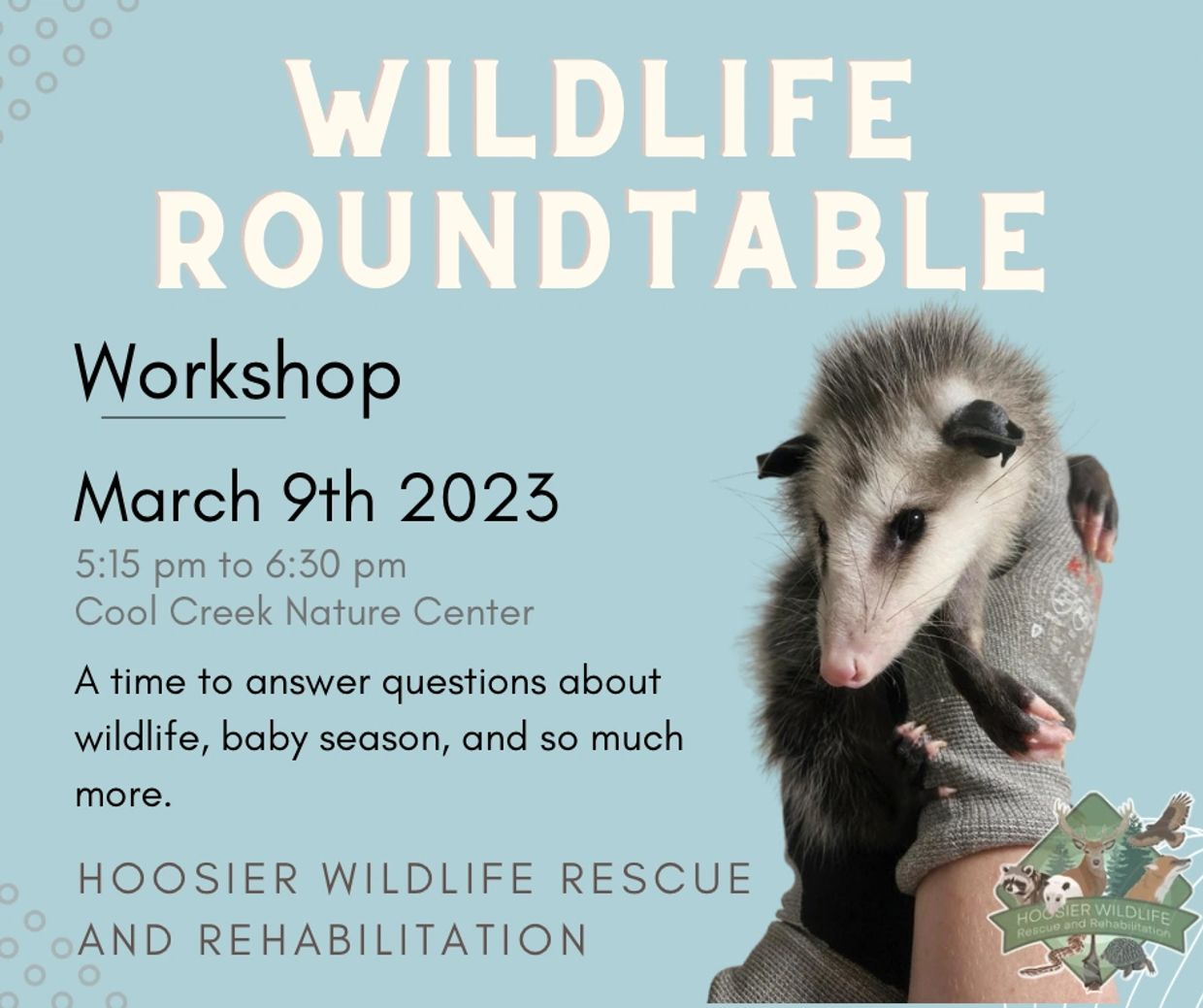 WILDLIFE ROUNDTABLE

Workshop

March 9th 2023

5:15 pm to 6:30 pm
Cool Creek Nature Center

A time to answer questions about wildlife, baby season, and so much more.

HOOSIER WILDLIFE RESCUE AND REHABILITATION

HOOSIER WILDLIFE
Rescue and Rehabilitation